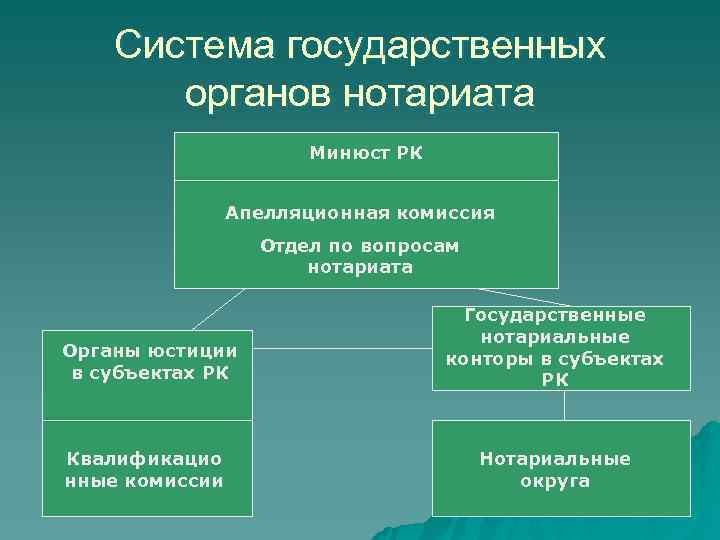 Система государственных органов нотариата

Минюст РК

Апелляционная комиссия

Отдел по вопросам нотариата

Органы юстиции в субъектах РК

Квалификационные комиссии

Государственные нотариальные конторы в субъектах РК

Нотариальные округа